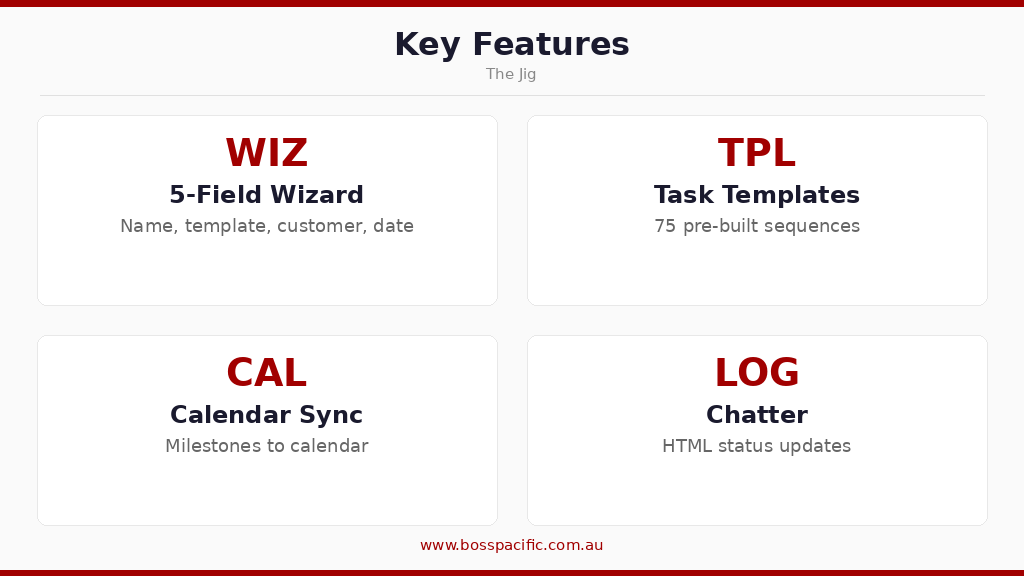 Key Features
The Jig

WIZ
5-Field Wizard
Name, template, customer, date

TPL
Task Templates
75 pre-built sequences

CAL
Calendar Sync
Milestones to calendar

LOG
Chatter
HTML status updates

www.bosspacific.com.au